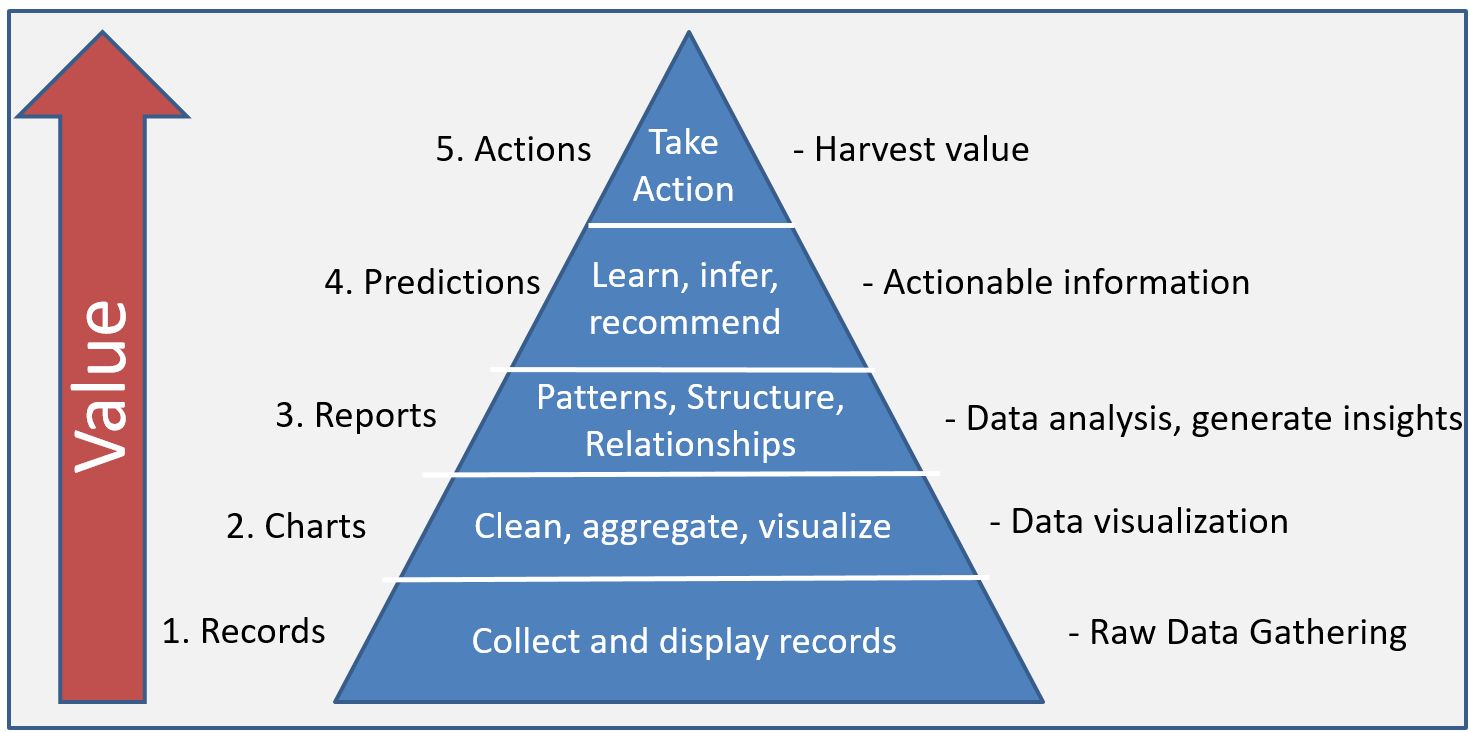 Value

5. Actions
Take Action
- Harvest value

4. Predictions
Learn, infer, recommend
- Actionable information

3. Reports
Patterns, Structure, Relationships
- Data analysis, generate insights

2. Charts
Clean, aggregate, visualize
- Data visualization

1. Records
Collect and display records
- Raw Data Gathering